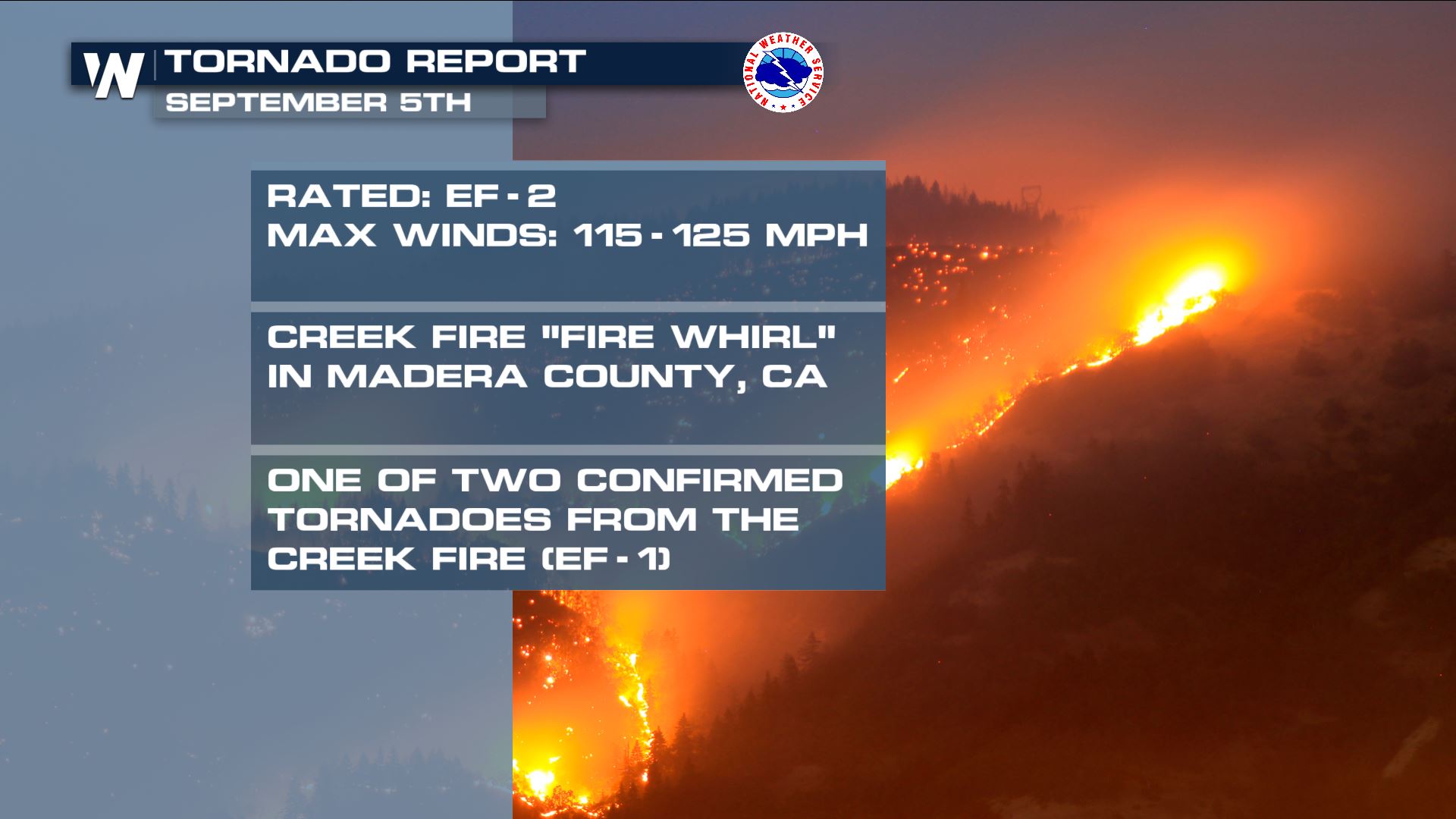 W TORNADO REPORT
SEPTEMBER 5TH

NATIONAL WEATHER SERVICE

RATED: EF - 2
MAX WINDS: 115 - 125 MPH

CREEK FIRE "FIRE WHIRL" IN MADERA COUNTY, CA

ONE OF TWO CONFIRMED TORNADOES FROM THE CREEK FIRE (EF - 1)